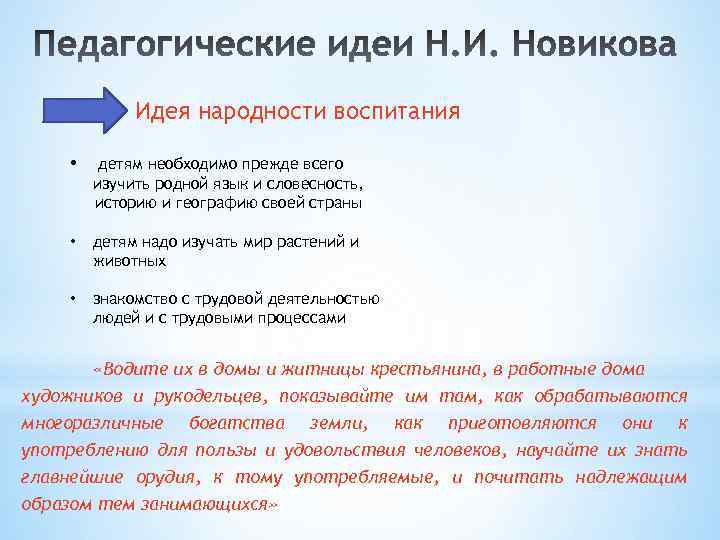 Педагогические идеи Н.И. Новикова

Идея народности воспитания

• детям необходимо прежде всего изучить родной язык и словесность, историю и географию своей страны

• детям надо изучать мир растений и животных

• знакомство с трудовой деятельностью людей и с трудовыми процессами

«Водите их в домы и житницы крестьянина, в работные дома художников и рукодельцев, показывайте им там, как обрабатываются многоразличные богатства земли, как приготовляются они к употреблению для пользы и удовольствия человеков, научайте их знать главнейшие орудия, к тому употребляемые, и почитать надлежащим образом тем занимающихся»